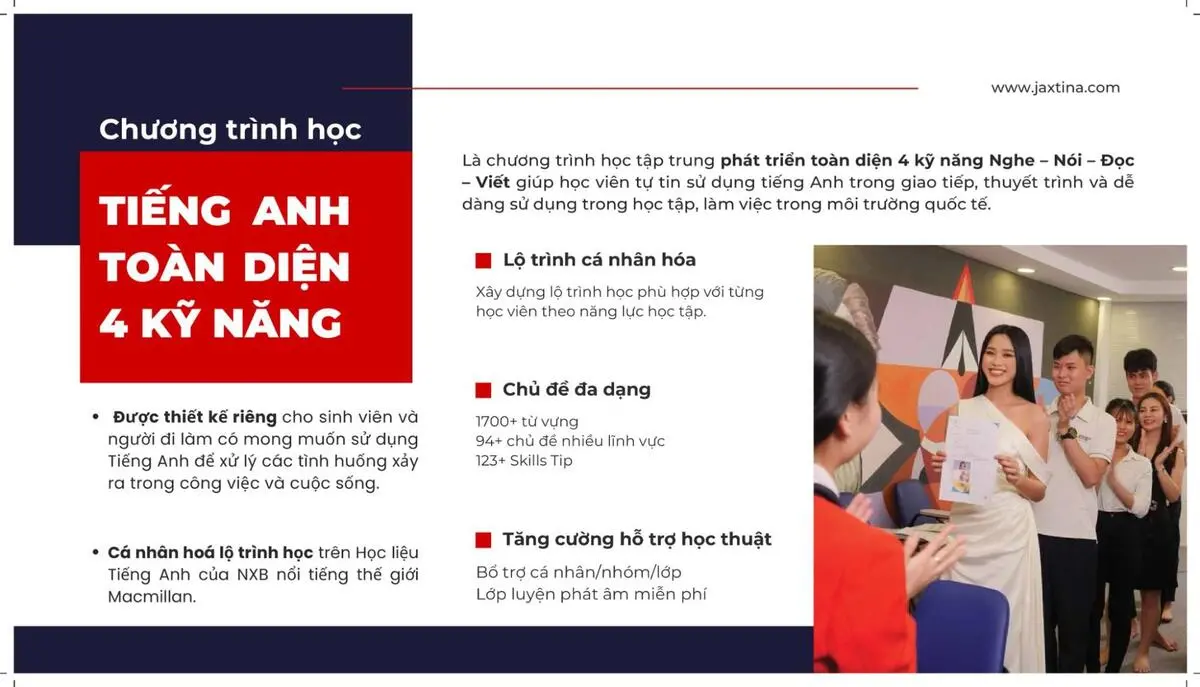 www.jaxtina.com

Chương trình học

TIẾNG ANH TOÀN DIỆN 4 KỸ NĂNG

• Được thiết kế riêng cho sinh viên và người đi làm có mong muốn sử dụng Tiếng Anh để xử lý các tình huống xảy ra trong công việc và cuộc sống.

• Cá nhân hoá lộ trình học trên Học liệu Tiếng Anh của NXB nổi tiếng thế giới Macmillan.

Là chương trình học tập trung phát triển toàn diện 4 kỹ năng Nghe – Nói – Đọc – Viết giúp học viên tự tin sử dụng tiếng Anh trong giao tiếp, thuyết trình và dễ dàng sử dụng trong học tập, làm việc trong môi trường quốc tế.

Lộ trình cá nhân hóa

Xây dựng lộ trình học phù hợp với từng học viên theo năng lực học tập.

Chủ đề đa dạng

1700+ từ vựng
94+ chủ đề nhiều lĩnh vực
123+ Skills Tip

Tăng cường hỗ trợ học thuật

Bổ trợ cá nhân/nhóm/lớp
Lớp luyện phát âm miễn phí